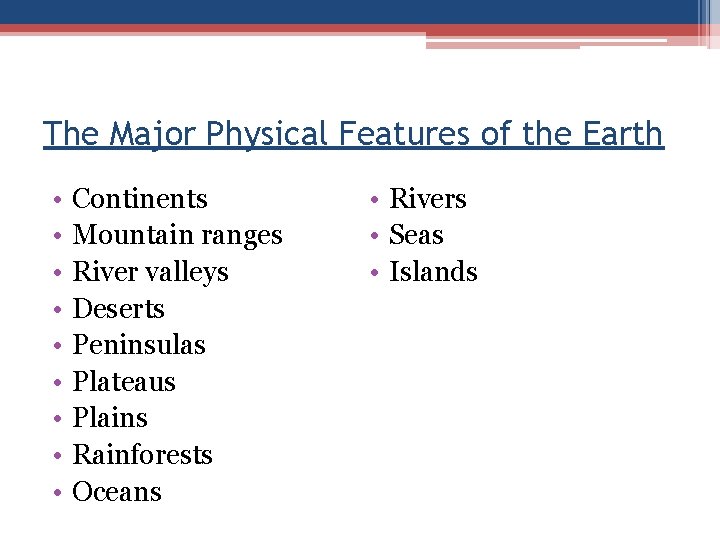 The Major Physical Features of the Earth

• Continents
• Mountain ranges
• River valleys
• Deserts
• Peninsulas
• Plateaus
• Plains
• Rainforests
• Oceans

• Rivers
• Seas
• Islands